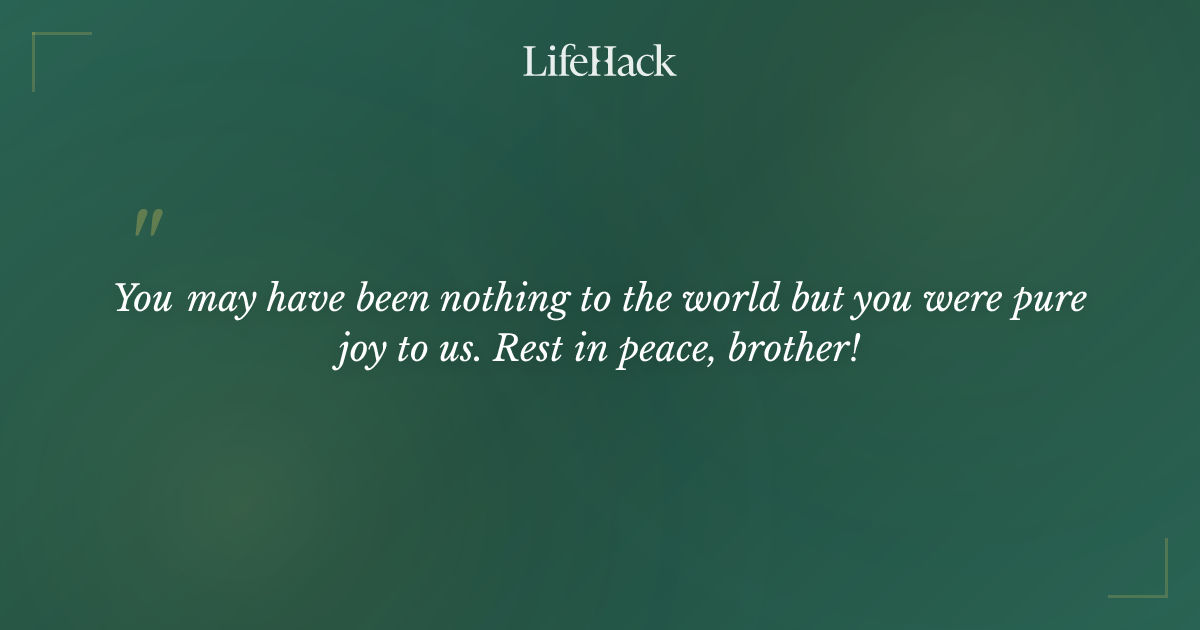 LifeHack

"

You may have been nothing to the world but you were pure joy to us. Rest in peace, brother!